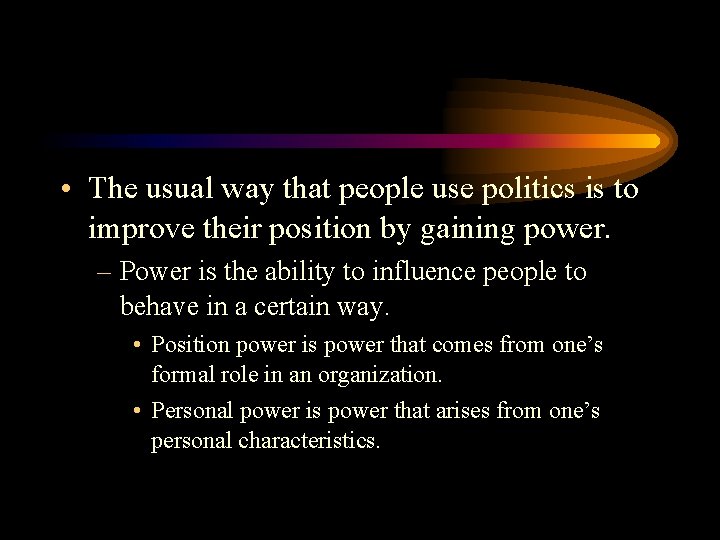 • The usual way that people use politics is to improve their position by gaining power.

– Power is the ability to influence people to behave in a certain way.

• Position power is power that comes from one’s formal role in an organization.

• Personal power is power that arises from one’s personal characteristics.